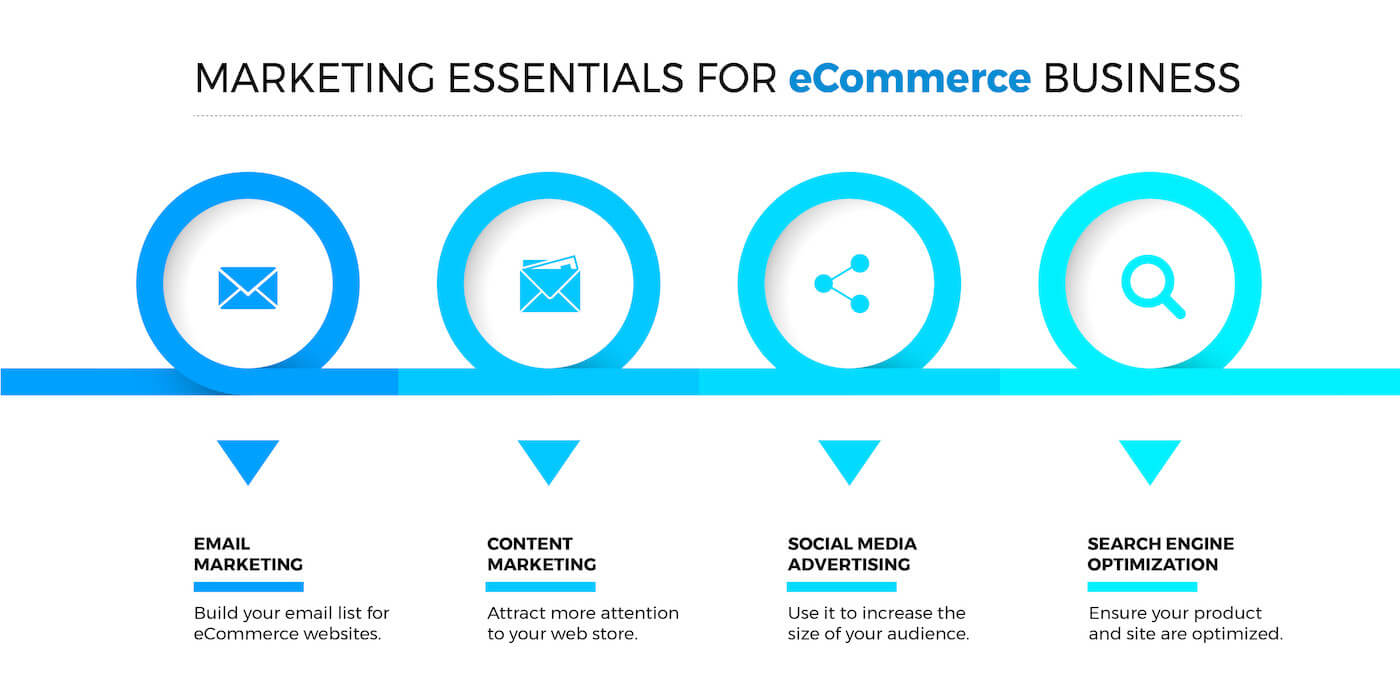 MARKETING ESSENTIALS FOR eCommerce BUSINESS

EMAIL MARKETING

Build your email list for eCommerce websites.

CONTENT MARKETING

Attract more attention to your web store.

SOCIAL MEDIA ADVERTISING

Use it to increase the size of your audience.

SEARCH ENGINE OPTIMIZATION

Ensure your product and site are optimized.